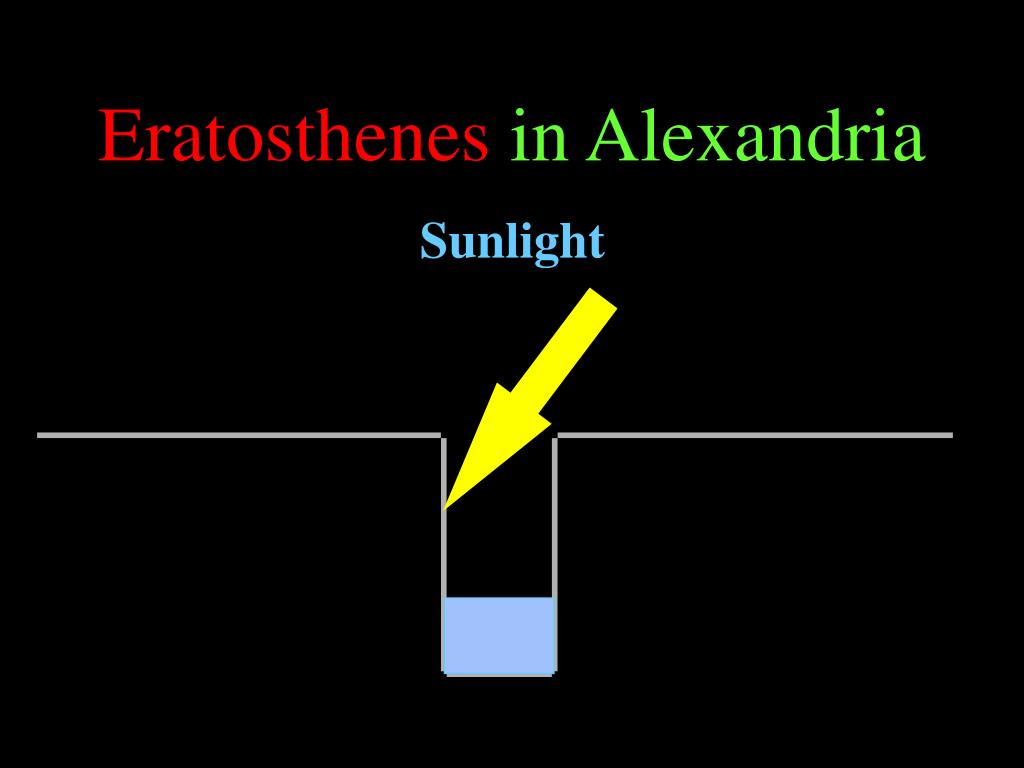 Eratosthenes in Alexandria

Sunlight